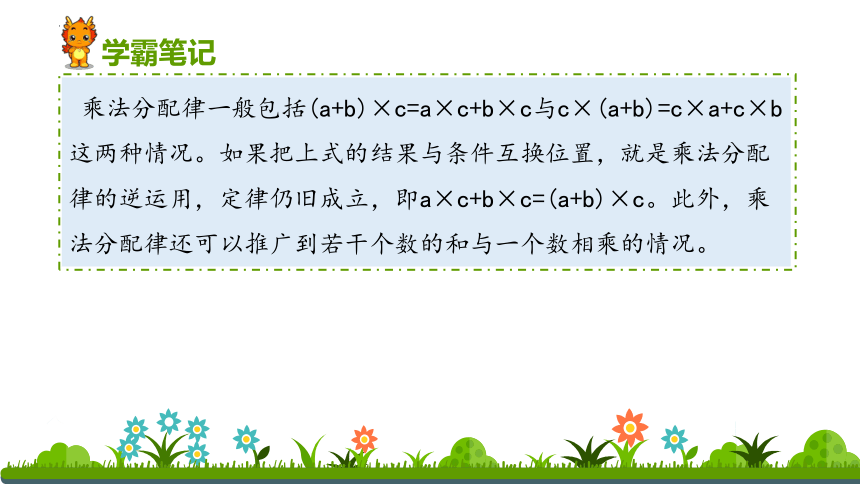 学霸笔记

乘法分配律一般包括$(a+b)\times c=a\times c+b\times c$与$c\times(a+b)=c\times a+c\times b$这两种情况。如果把上式的结果与条件互换位置，就是乘法分配律的逆运用，定律仍旧成立，即$a\times c+b\times c=(a+b)\times c$。此外，乘法分配律还可以推广到若干个数的和与一个数相乘的情况。